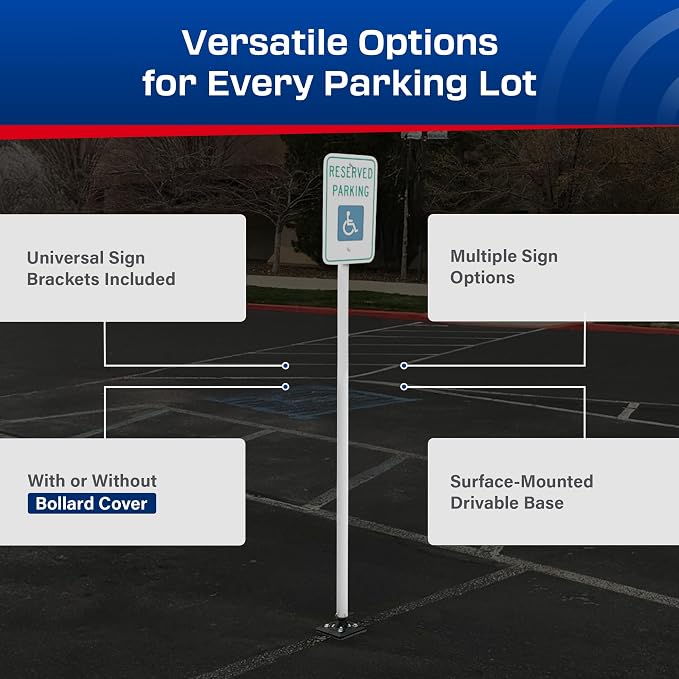 Versatile Options for Every Parking Lot

RESERVED PARKING

Universal Sign Brackets Included

Multiple Sign Options

With or Without Bollard Cover

Surface-Mounted Drivable Base